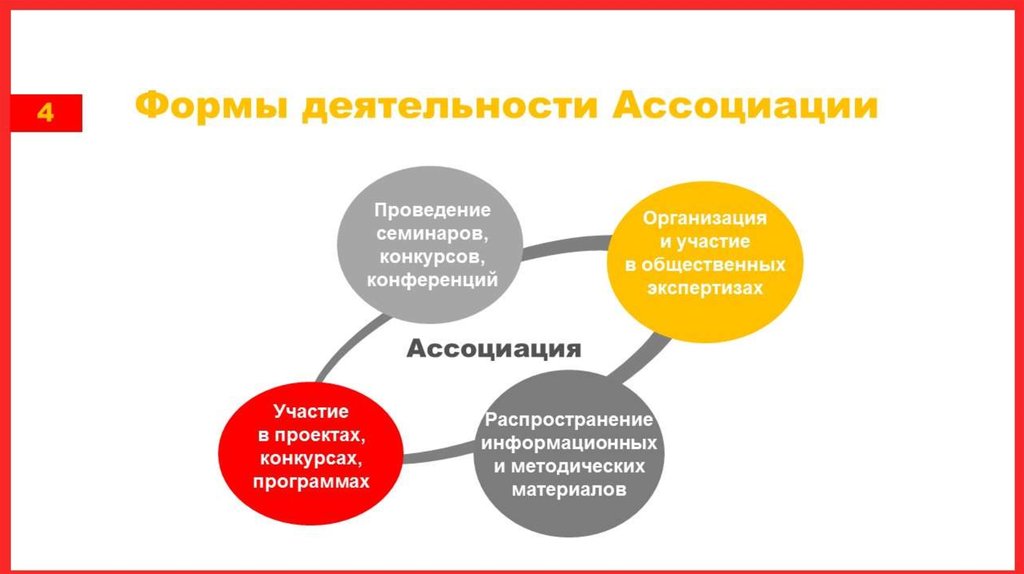 4

Формы деятельности Ассоциации

Проведение семинаров, конкурсов, конференций

Организация и участие в общественных экспертизах

Ассоциация

Участие в проектах, конкурсах, программах

Распространение информационных и методических материалов